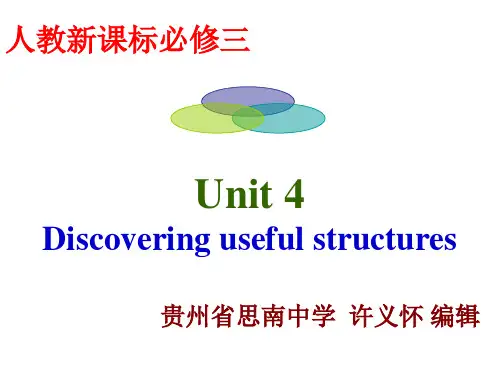 人教新课标必修三

Unit 4
Discovering useful structures

贵州省思南中学 许义怀 编辑